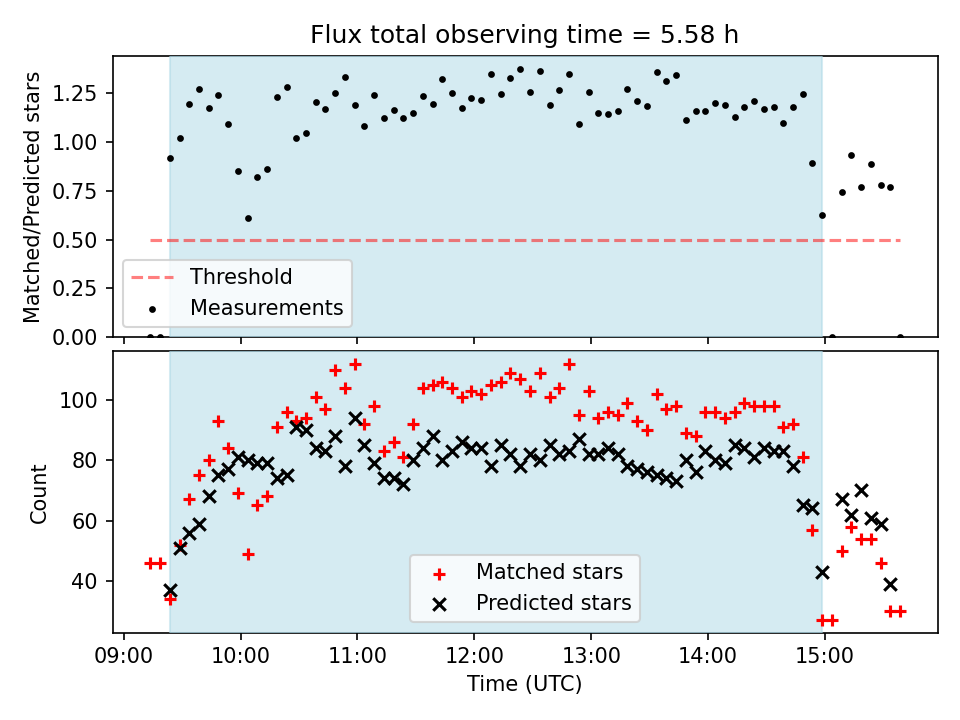 Flux total observing time = 5.58 h

Matched/Predicted stars

1.25
1.00
0.75
0.50
0.25
0.00

Threshold
Measurements

Count

100
80
60
40

Matched stars
Predicted stars

09:00 10:00 11:00 12:00 13:00 14:00 15:00

Time (UTC)